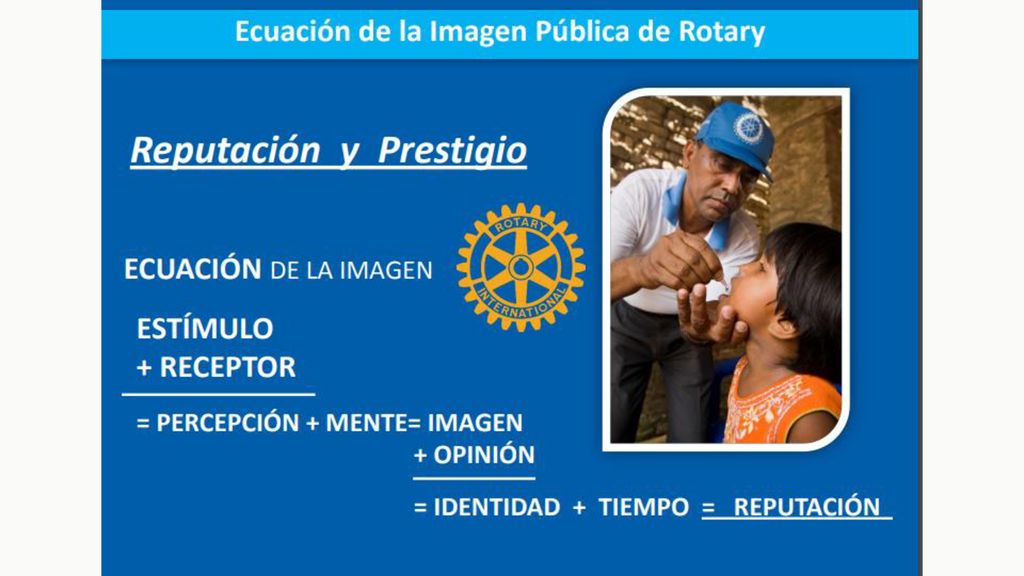 Ecuación de la Imagen Pública de Rotary

Reputación y Prestigio

ECUACIÓN DE LA IMAGEN

ROTARY INTERNATIONAL

ESTÍMULO
+ RECEPTOR

= PERCEPCIÓN + MENTE= IMAGEN
+ OPINIÓN

= IDENTIDAD + TIEMPO = REPUTACIÓN